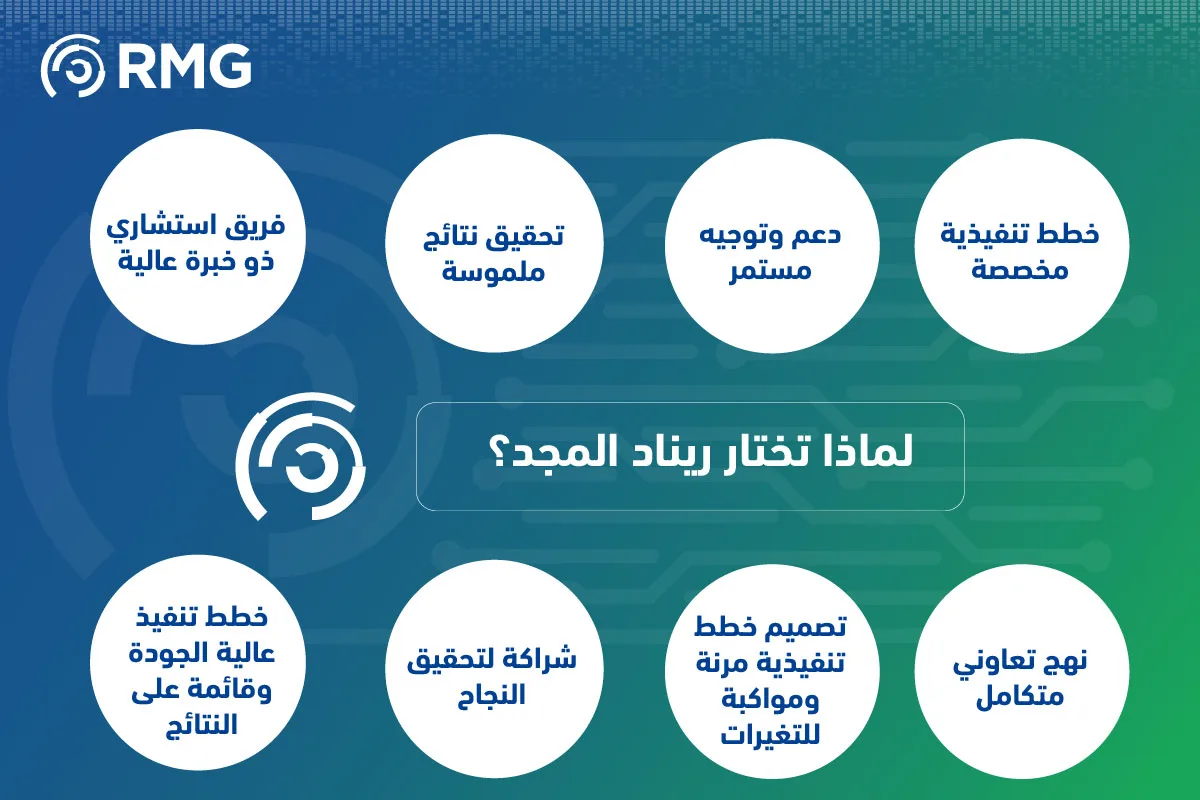 RMG

خطط تنفيذية مخصصة

دعم وتوجيه مستمر

تحقيق نتائج ملموسة

فريق استشاري ذو خبرة عالية

لماذا تختار ريناد المجد؟

نهج تعاوني متكامل

تصميم خطط تنفيذية مرنة ومواكبة للتغيرات

شراكة لتحقيق النجاح

خطط تنفيذ عالية الجودة وقائمة على النتائج